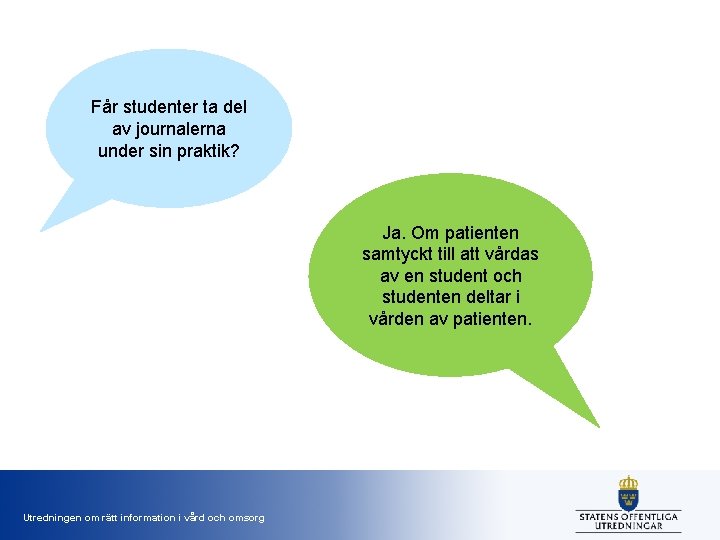 Får studenter ta del av journalerna under sin praktik?

Ja. Om patienten samtyckt till att vårdas av en student och studenten deltar i vården av patienten.

Utredningen om rätt information i vård och omsorg

STATENS OFFENTLIGA UTREDNINGAR